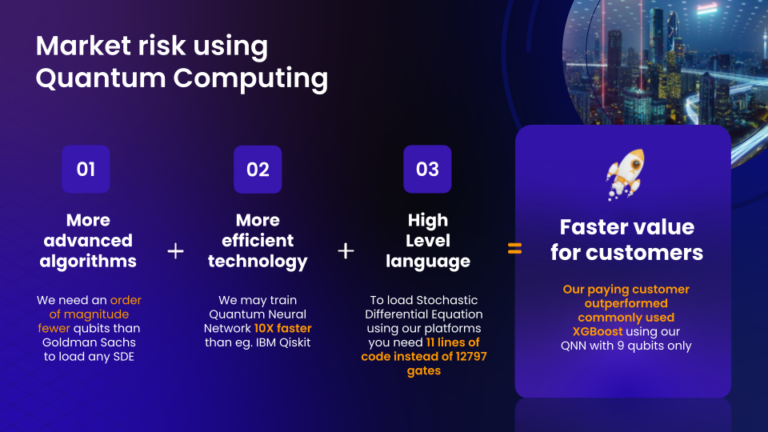 Market risk using Quantum Computing

01

More advanced algorithms

We need an order of magnitude fewer qubits than Goldman Sachs to load any SDE

+

02

More efficient technology

We may train Quantum Neural Network 10X faster than eg. IBM Qiskit

+

03

High Level language

To load Stochastic Differential Equation using our platforms you need 11 lines of code instead of 12797 gates

=

Faster value for customers

Our paying customer outperformed commonly used XGBoost using our QNN with 9 qubits only